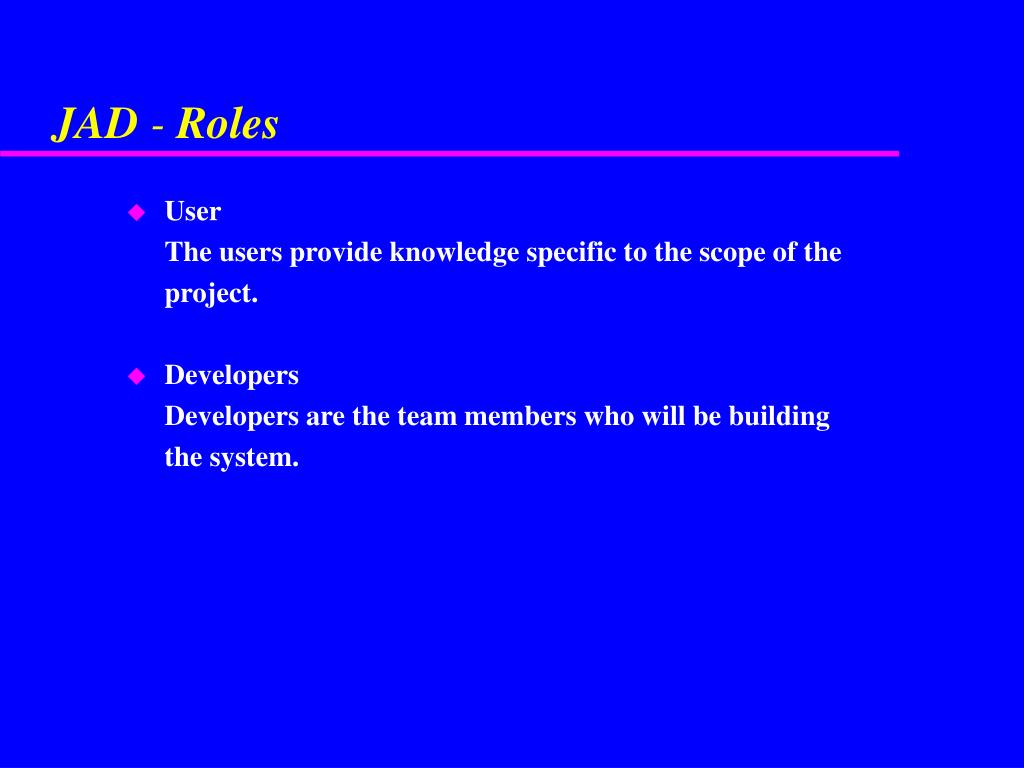 JAD - Roles

◆ User
The users provide knowledge specific to the scope of the project.

◆ Developers
Developers are the team members who will be building the system.